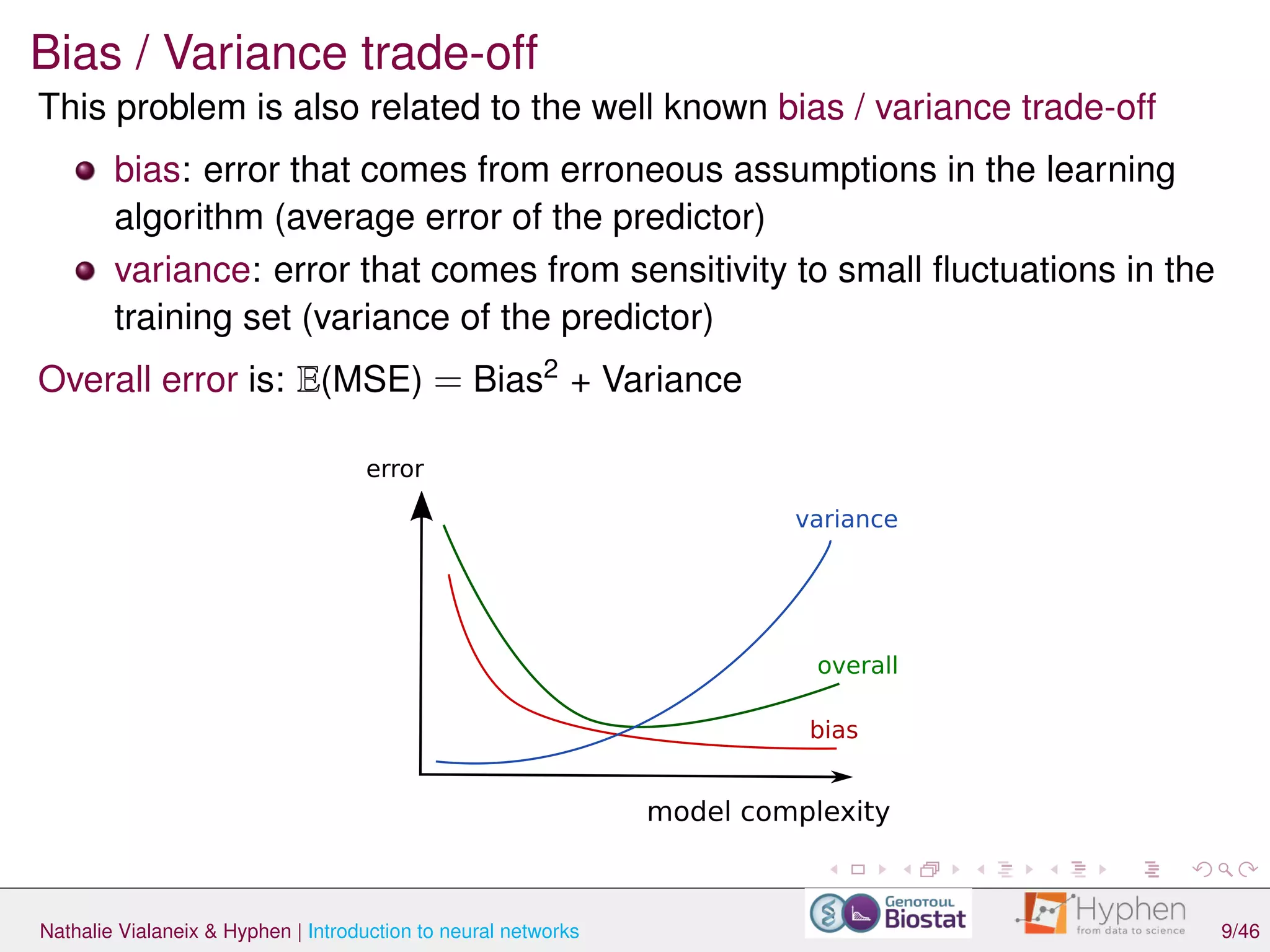 Bias / Variance trade-off

This problem is also related to the well known bias / variance trade-off

- bias: error that comes from erroneous assumptions in the learning algorithm (average error of the predictor)
- variance: error that comes from sensitivity to small fluctuations in the training set (variance of the predictor)

Overall error is: $\mathbb{E}(\text{MSE}) = \text{Bias}^2 + \text{Variance}$

error

variance

overall

bias

model complexity

Nathalie Vialaneix & Hyphen | Introduction to neural networks

Genotoul Biostat

Hyphen from data to science

9/46